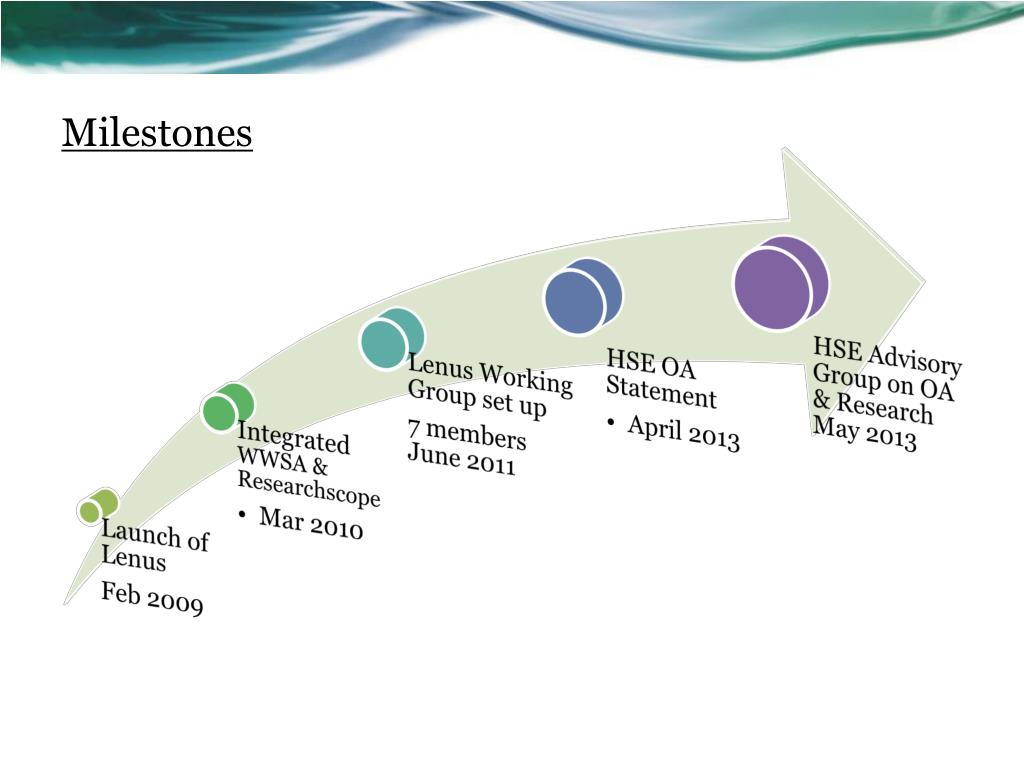 Milestones

Launch of Lenus

Feb 2009

Integrated WWSA & Researchscope

• Mar 2010

Lenus Working Group set up

7 members June 2011

HSE OA Statement

• April 2013

HSE Advisory Group on OA & Research May 2013